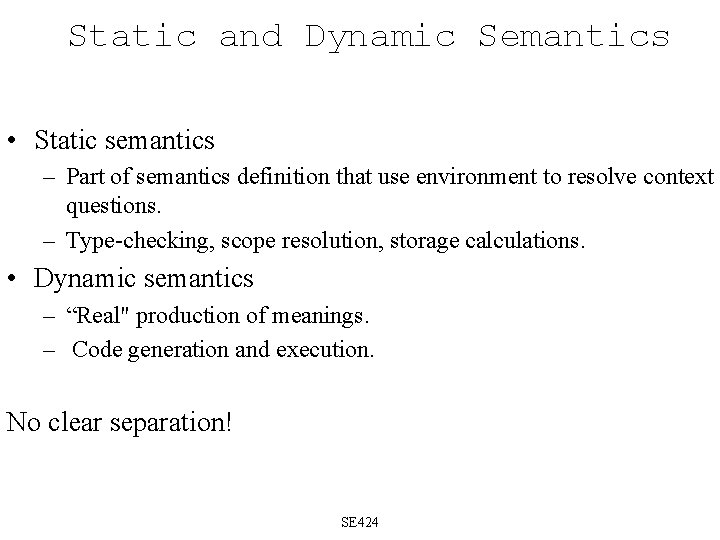 Static and Dynamic Semantics

• Static semantics
– Part of semantics definition that use environment to resolve context questions.
– Type-checking, scope resolution, storage calculations.
• Dynamic semantics
– “Real" production of meanings.
– Code generation and execution.

No clear separation!

SE424